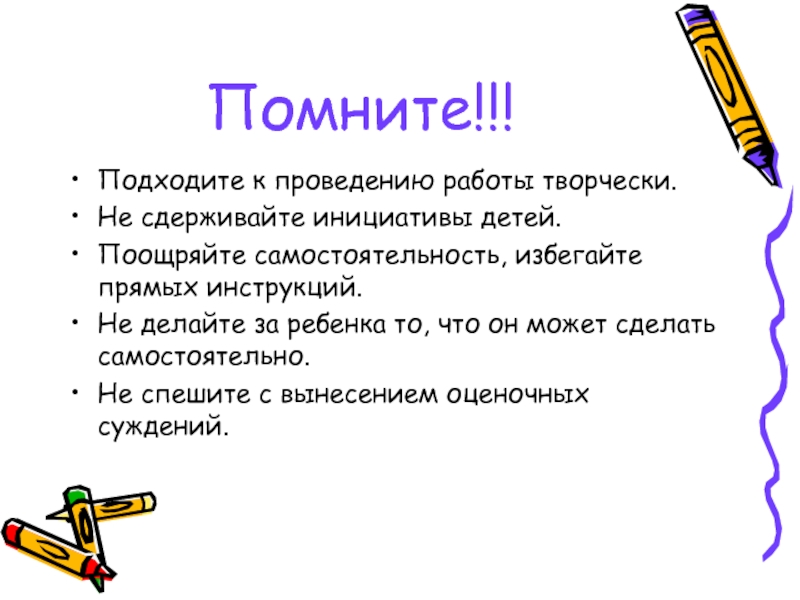 Помните!!!

• Подходите к проведению работы творчески.
• Не сдерживайте инициативы детей.
• Поощряйте самостоятельность, избегайте прямых инструкций.
• Не делайте за ребенка то, что он может сделать самостоятельно.
• Не спешите с вынесением оценочных суждений.